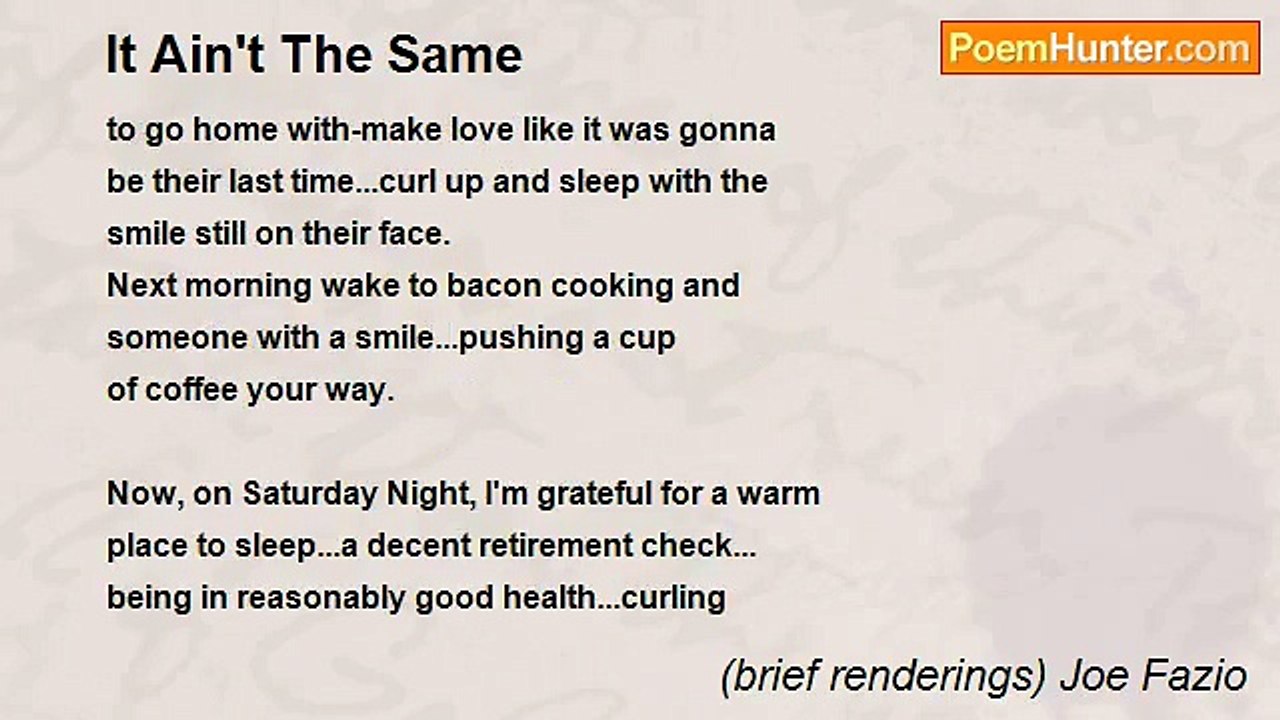 It Ain't The Same

PoemHunter.com

to go home with-make love like it was gonna be their last time...curl up and sleep with the smile still on their face.
Next morning wake to bacon cooking and someone with a smile...pushing a cup of coffee your way.

Now, on Saturday Night, I'm grateful for a warm place to sleep...a decent retirement check... being in reasonably good health...curling

(brief renderings) Joe Fazio